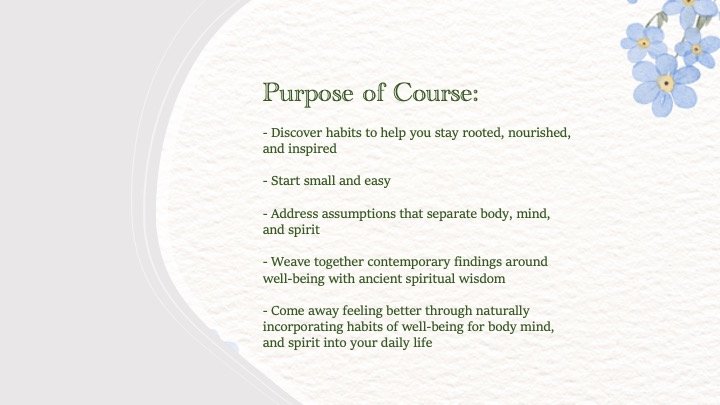 Purpose of Course:

- Discover habits to help you stay rooted, nourished, and inspired

- Start small and easy

- Address assumptions that separate body, mind, and spirit

- Weave together contemporary findings around well-being with ancient spiritual wisdom

- Come away feeling better through naturally incorporating habits of well-being for body mind, and spirit into your daily life